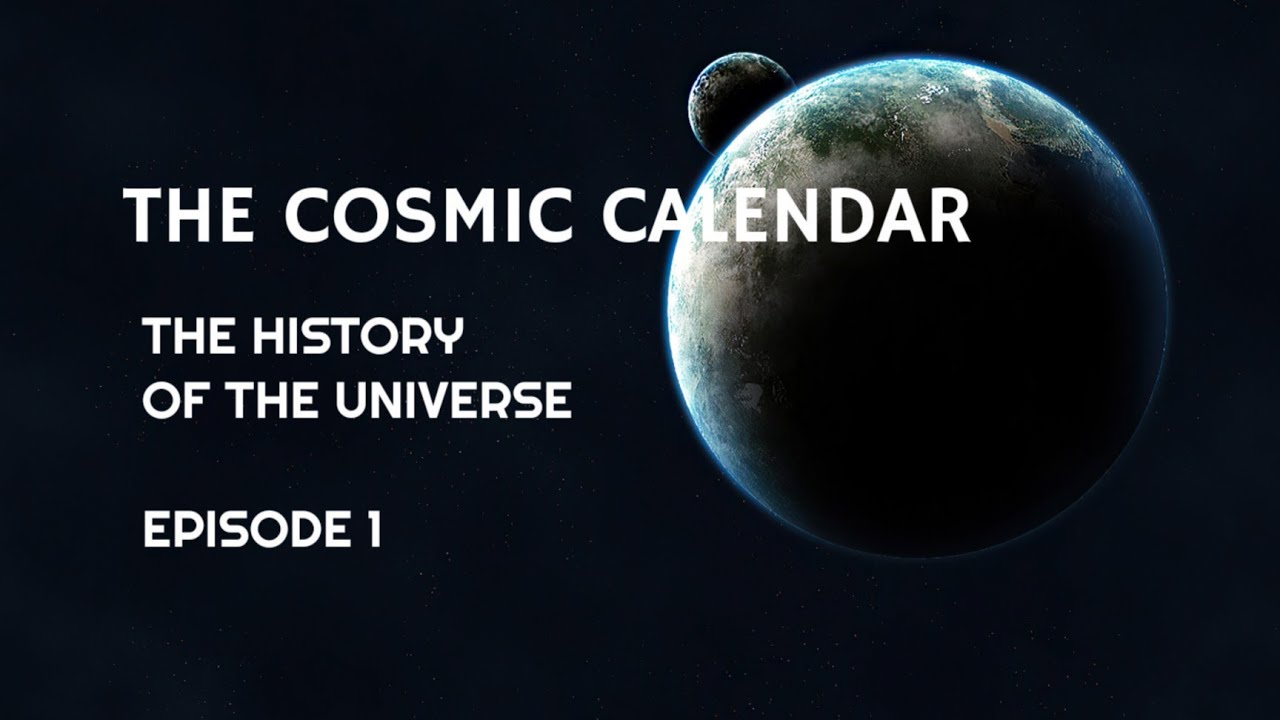 THE COSMIC CALENDAR

THE HISTORY
OF THE UNIVERSE

EPISODE 1